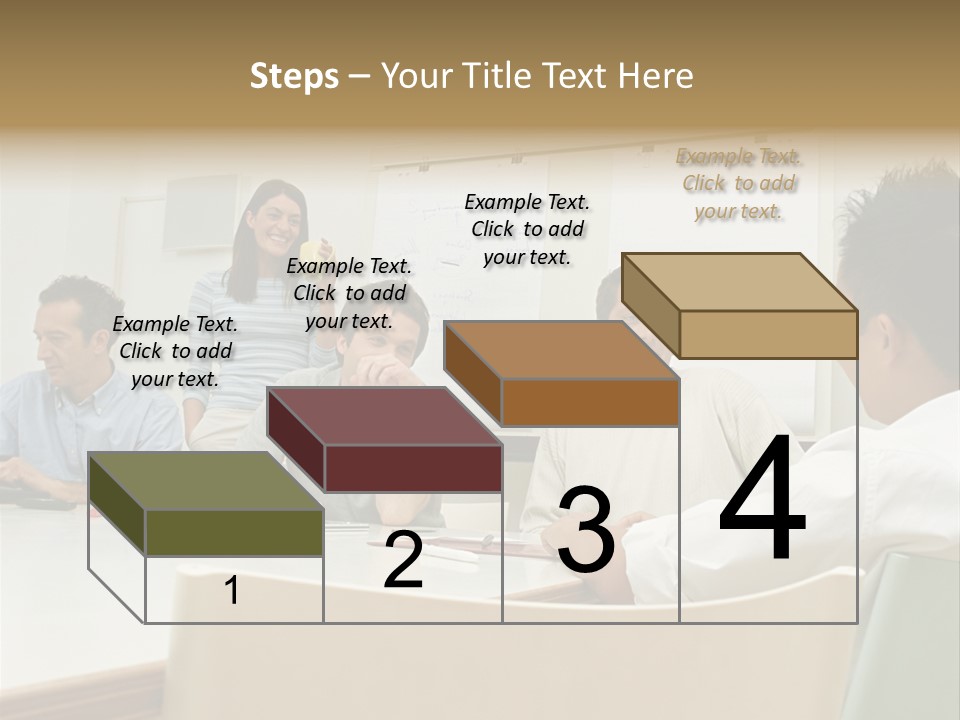 Steps – Your Title Text Here

Example Text. Click to add your text.

Example Text. Click to add your text.

Example Text. Click to add your text.

Example Text. Click to add your text.

1

2

3

4